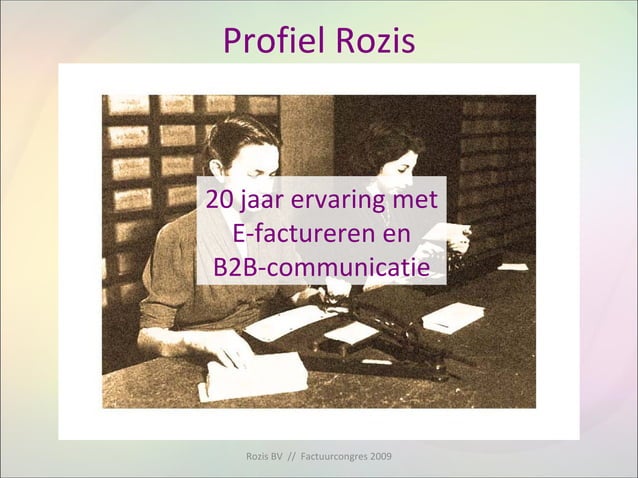 Profiel Rozis

20 jaar ervaring met E-factureren en B2B-communicatie

Rozis BV // Factuurcongres 2009